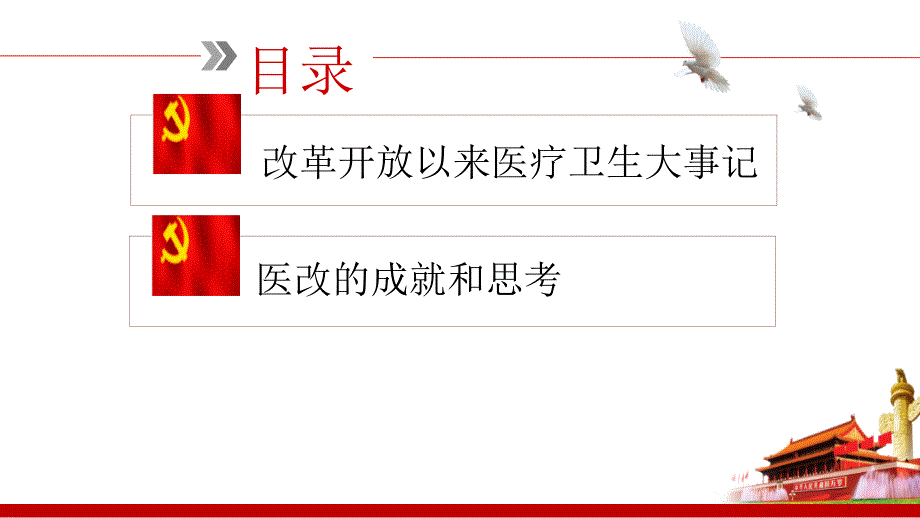 目录

改革开放以来医疗卫生大事记

医改的成就和思考